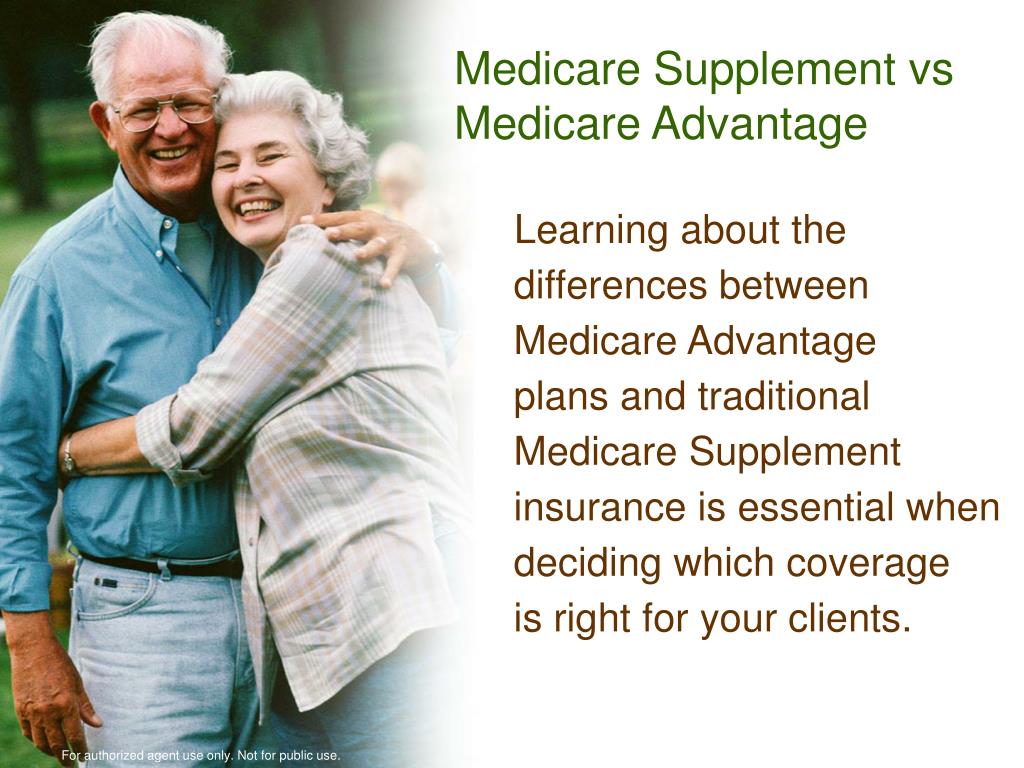 Medicare Supplement vs Medicare Advantage

Learning about the differences between Medicare Advantage plans and traditional Medicare Supplement insurance is essential when deciding which coverage is right for your clients.

For authorized agent use only. Not for public use.